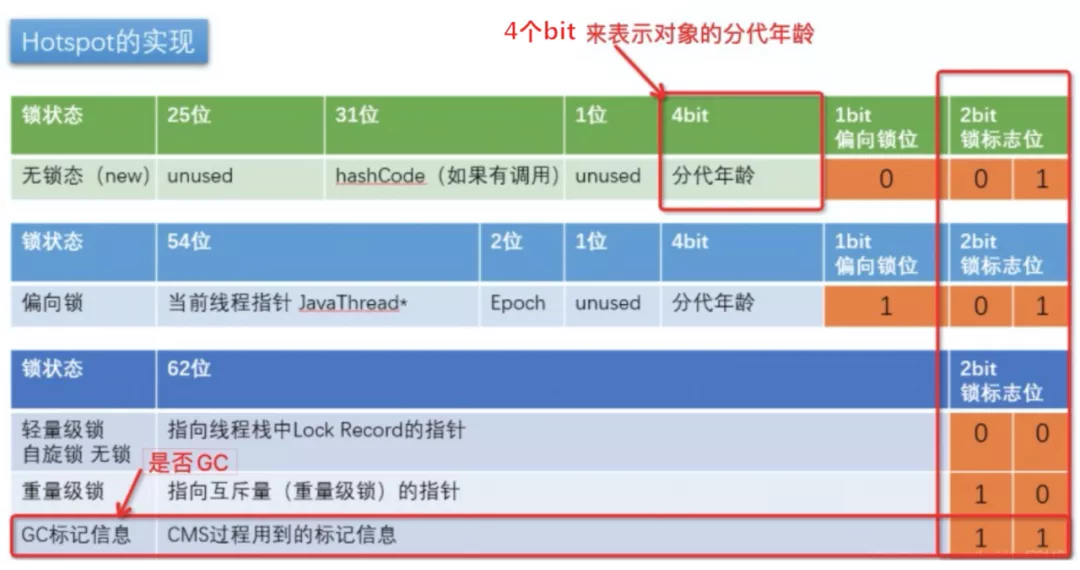 Hotspot的实现

4个bit 来表示对象的分代年龄

| 锁状态 | 25位 | 31位 | 1位 | 4bit | 1bit 偏向锁位 | 2bit 锁标志位 | |
|---|---|---|---|---|---|---|---|
| 无锁态（new） | unused | hashCode（如果有调用） | unused | 分代年龄 | 0 | 0 | 1 |

| 锁状态 | 54位 | 2位 | 1位 | 4bit | 1bit 偏向锁位 | 2bit 锁标志位 | |
|---|---|---|---|---|---|---|---|
| 偏向锁 | 当前线程指针 JavaThread* | Epoch | unused | 分代年龄 | 1 | 0 | 1 |

| 锁状态 | 62位 | 2bit 锁标志位 | |
|---|---|---|---|
| 轻量级锁 自旋锁 无锁 | 指向线程栈中Lock Record的指针 | 0 | 0 |
| 重量级锁 | 指向互斥量（重量级锁）的指针 | 1 | 0 |
| GC标记信息 | CMS过程用到的标记信息 | 1 | 1 |

是否GC